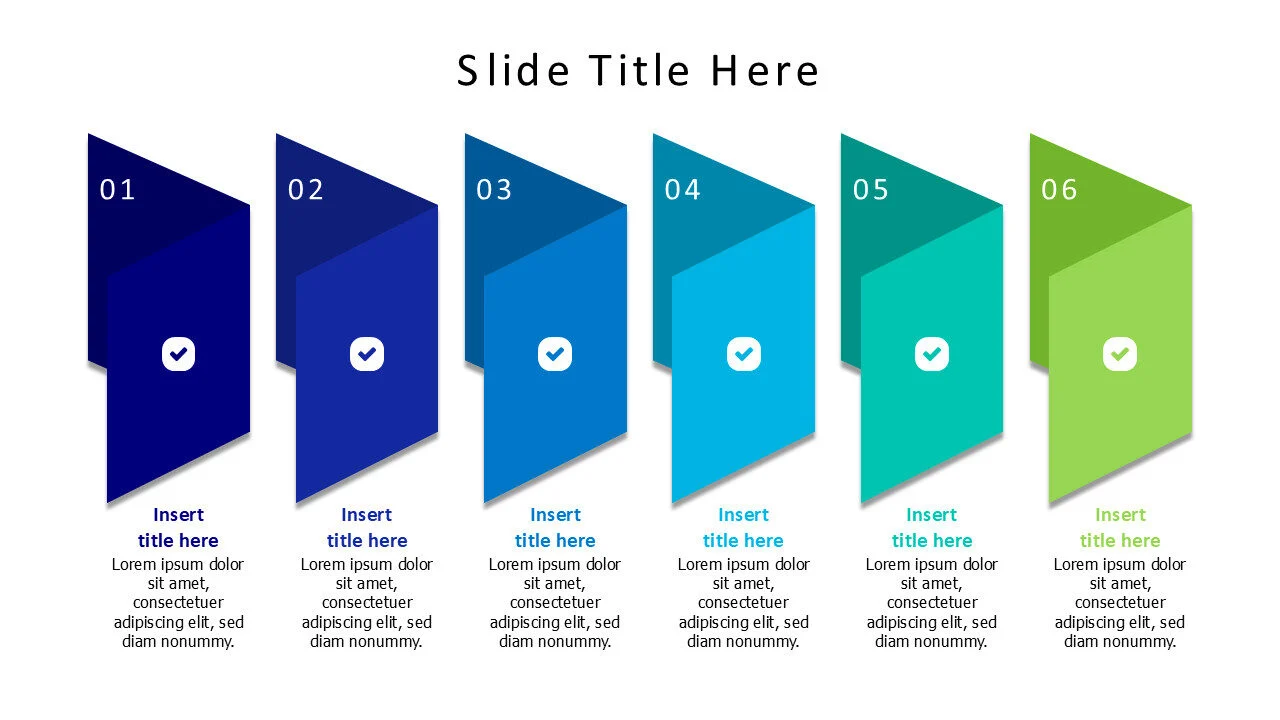 Slide Title Here

01

Insert title here

Lorem ipsum dolor sit amet, consectetuer adipiscing elit, sed diam nonummy.

02

Insert title here

Lorem ipsum dolor sit amet, consectetuer adipiscing elit, sed diam nonummy.

03

Insert title here

Lorem ipsum dolor sit amet, consectetuer adipiscing elit, sed diam nonummy.

04

Insert title here

Lorem ipsum dolor sit amet, consectetuer adipiscing elit, sed diam nonummy.

05

Insert title here

Lorem ipsum dolor sit amet, consectetuer adipiscing elit, sed diam nonummy.

06

Insert title here

Lorem ipsum dolor sit amet, consectetuer adipiscing elit, sed diam nonummy.